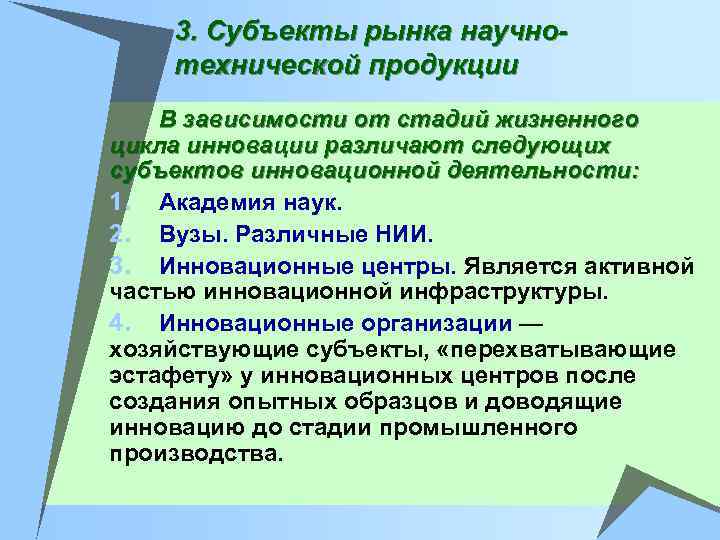 3. Субъекты рынка научно-технической продукции

В зависимости от стадий жизненного цикла инновации различают следующих субъектов инновационной деятельности:

1. Академия наук.
2. Вузы. Различные НИИ.
3. Инновационные центры. Является активной частью инновационной инфраструктуры.
4. Инновационные организации — хозяйствующие субъекты, «перехватывающие эстафету» у инновационных центров после создания опытных образцов и доводящие инновацию до стадии промышленного производства.